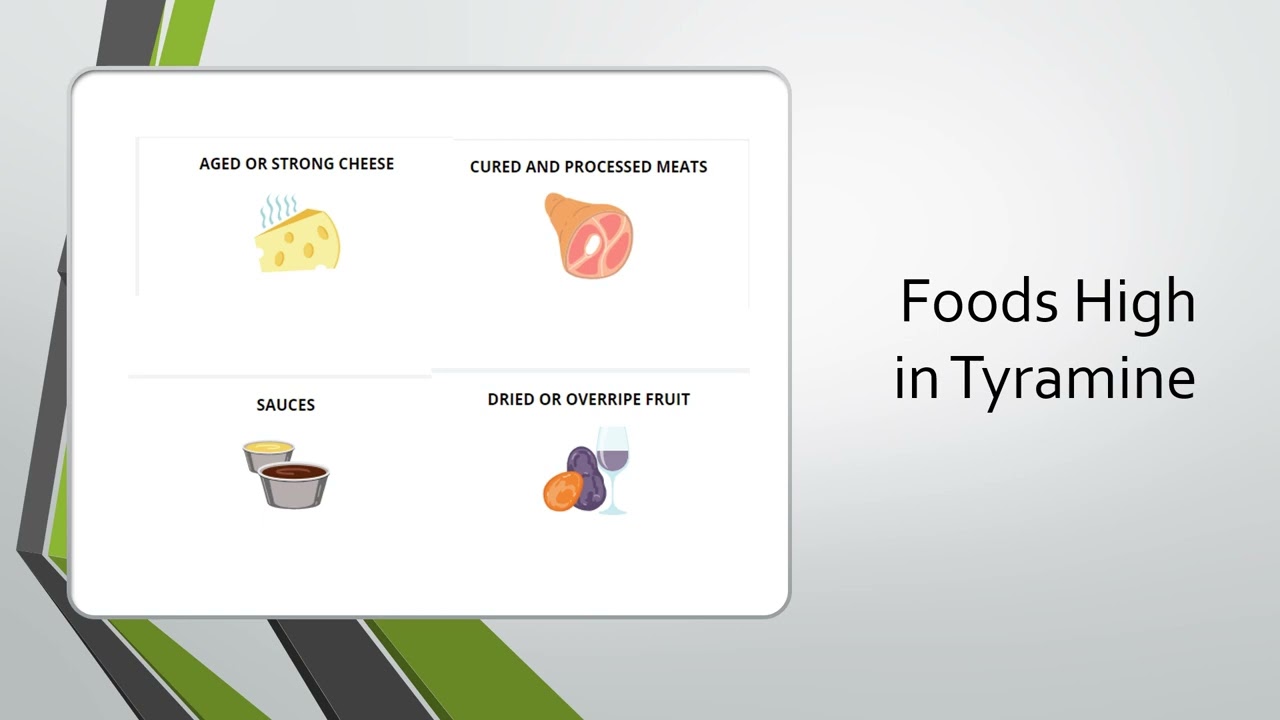 AGED OR STRONG CHEESE

CURED AND PROCESSED MEATS

SAUCES

DRIED OR OVERRIPE FRUIT

Foods High in Tyramine